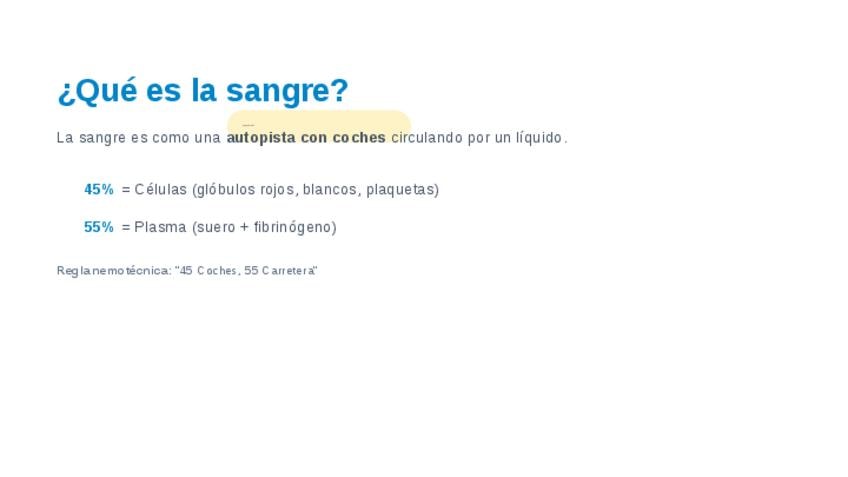 ¿Qué es la sangre?

La sangre es como una autopista con coches circulando por un líquido.

45% = Células (glóbulos rojos, blancos, plaquetas)

55% = Plasma (suero + fibrinógeno)

Regla nemotécnica: "45 Coches, 55 Carretera"